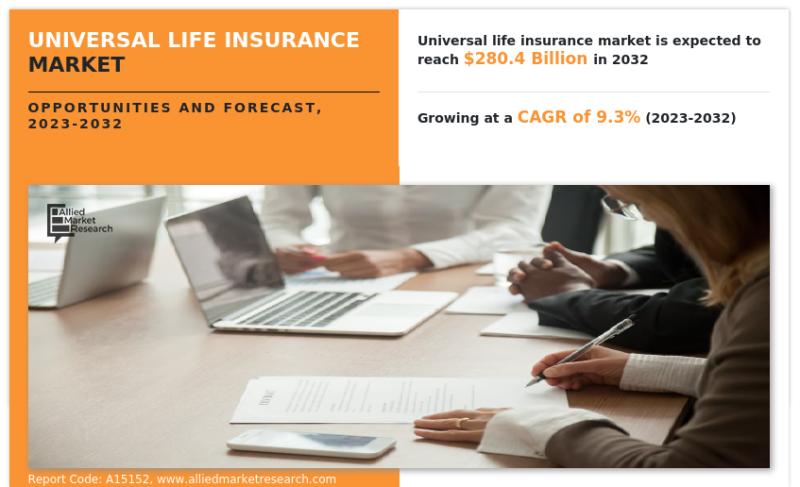 UNIVERSAL LIFE INSURANCE MARKET

OPPORTUNITIES AND FORECAST, 2023-2032

Universal life insurance market is expected to reach $280.4 Billion in 2032

Growing at a CAGR of 9.3% (2023-2032)

Allied Market Research

Report Code: A15152, www.alliedmarketresearch.com